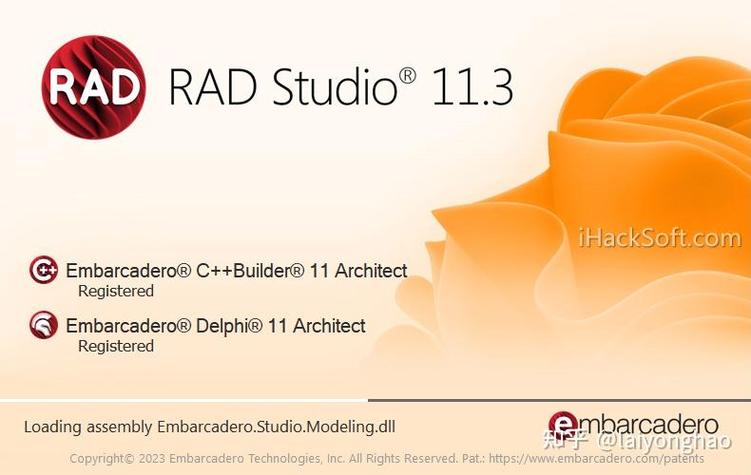 RAD RAD Studio® 11.3

iHackSoft.com

Embarcadero® C++Builder® 11 Architect
Registered

Embarcadero® Delphi® 11 Architect
Registered

Loading assembly Embarcadero.Studio.Modeling.dll

embarcadero

知乎 @laiyonghao

Copyright© 2023 Embarcadero Technologies, Inc. All Rights Reserved. Pat.: https://www.embarcadero.com/patents